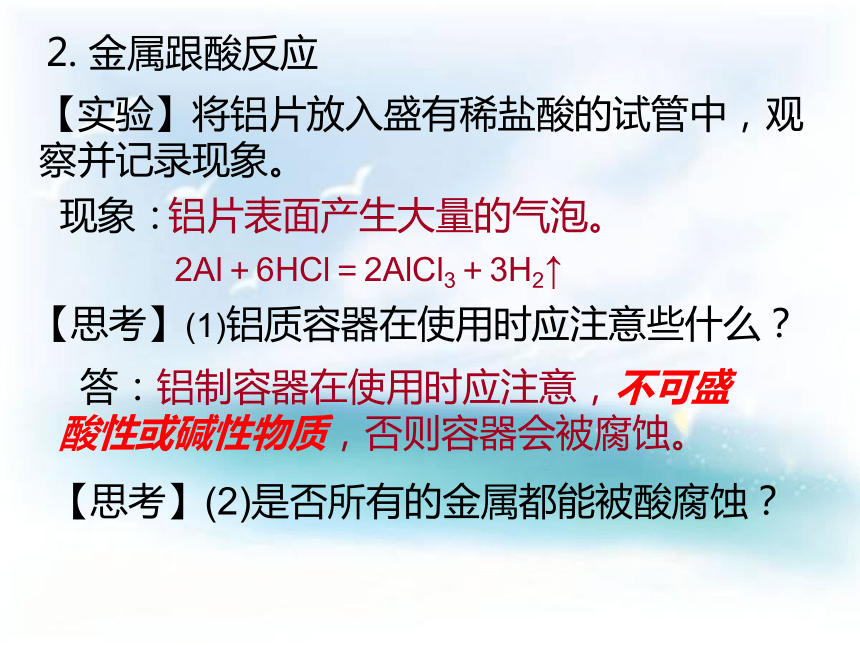 2. 金属跟酸反应

【实验】将铝片放入盛有稀盐酸的试管中，观察并记录现象。

现象：铝片表面产生大量的气泡。

$2Al + 6HCl = 2AlCl_3 + 3H_2\uparrow$

【思考】(1)铝质容器在使用时应注意些什么？

答：铝制容器在使用时应注意，不可盛酸性或碱性物质，否则容器会被腐蚀。

【思考】(2)是否所有的金属都能被酸腐蚀？